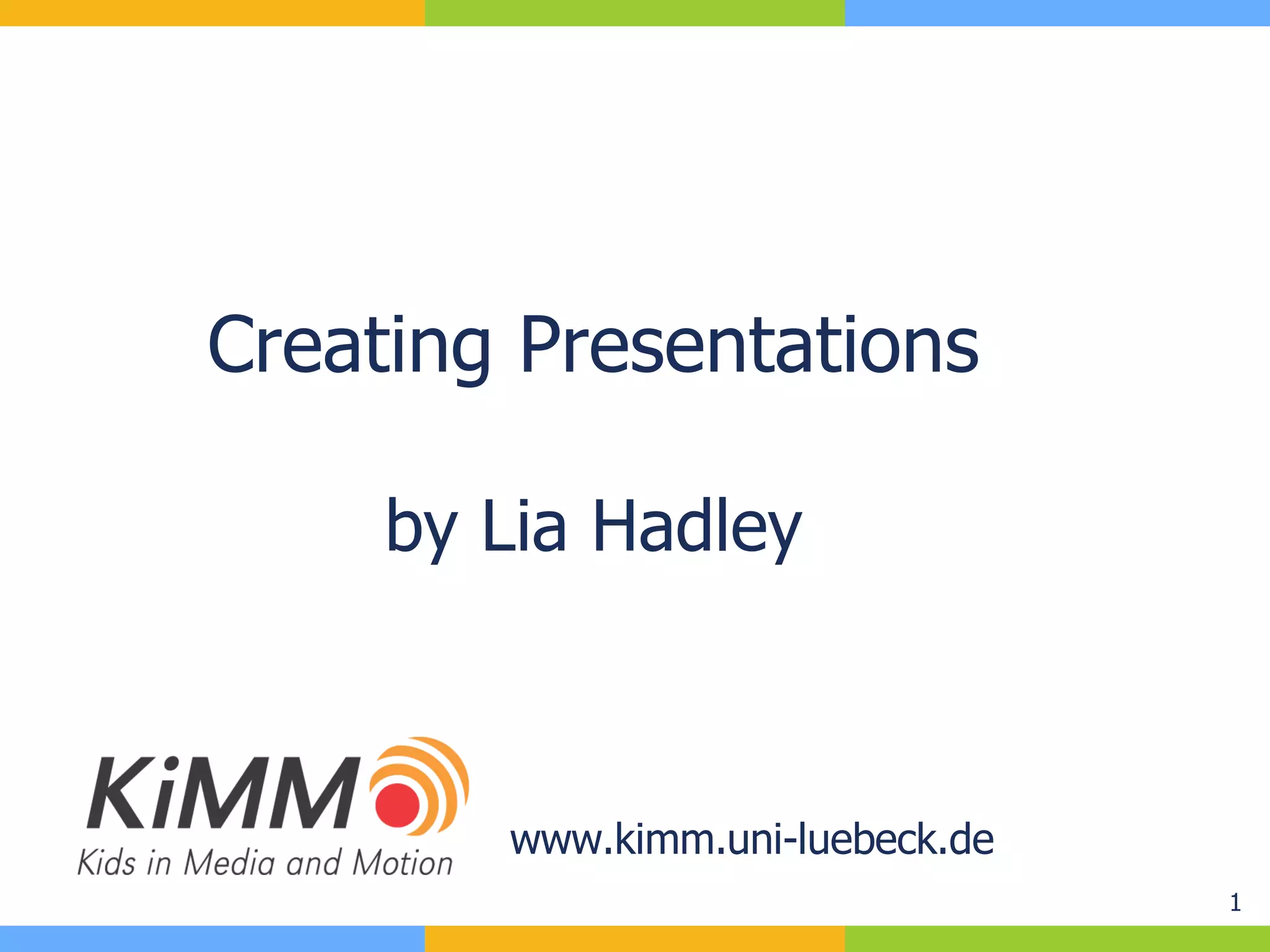 Creating Presentations

by Lia Hadley

KiMM
Kids in Media and Motion

www.kimm.uni-luebeck.de

1